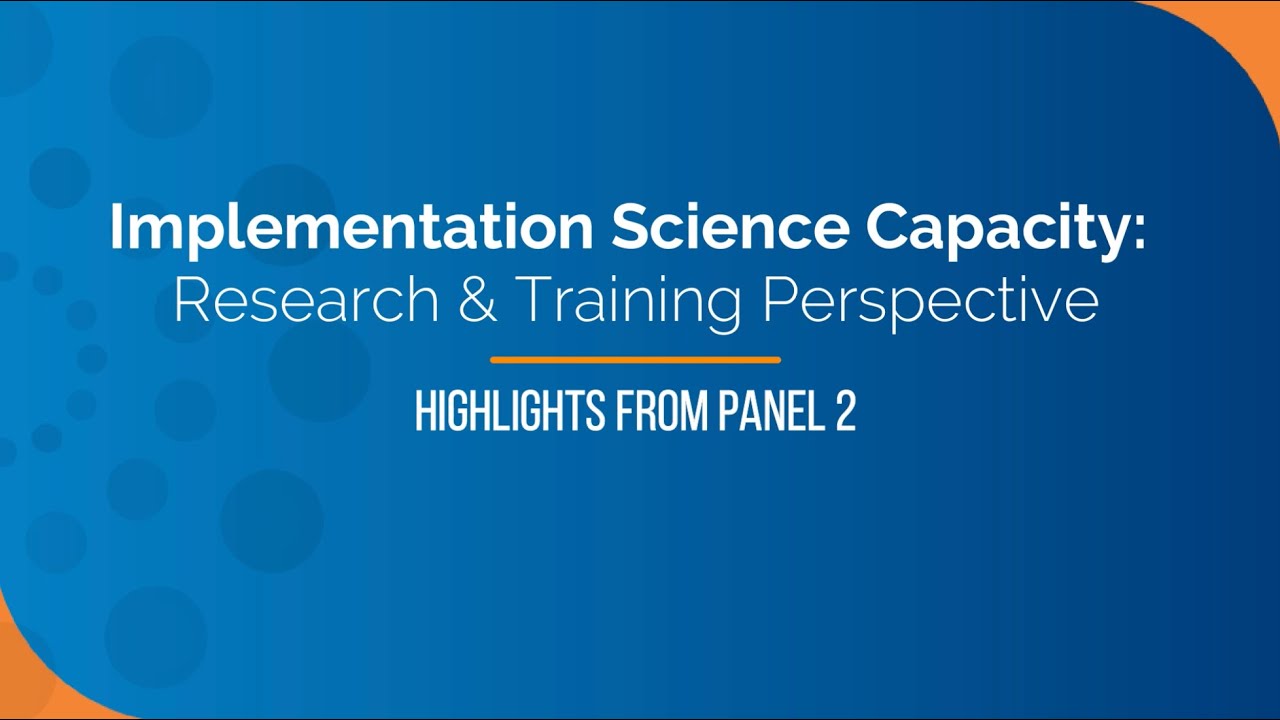 Implementation Science Capacity:
Research & Training Perspective

HIGHLIGHTS FROM PANEL 2